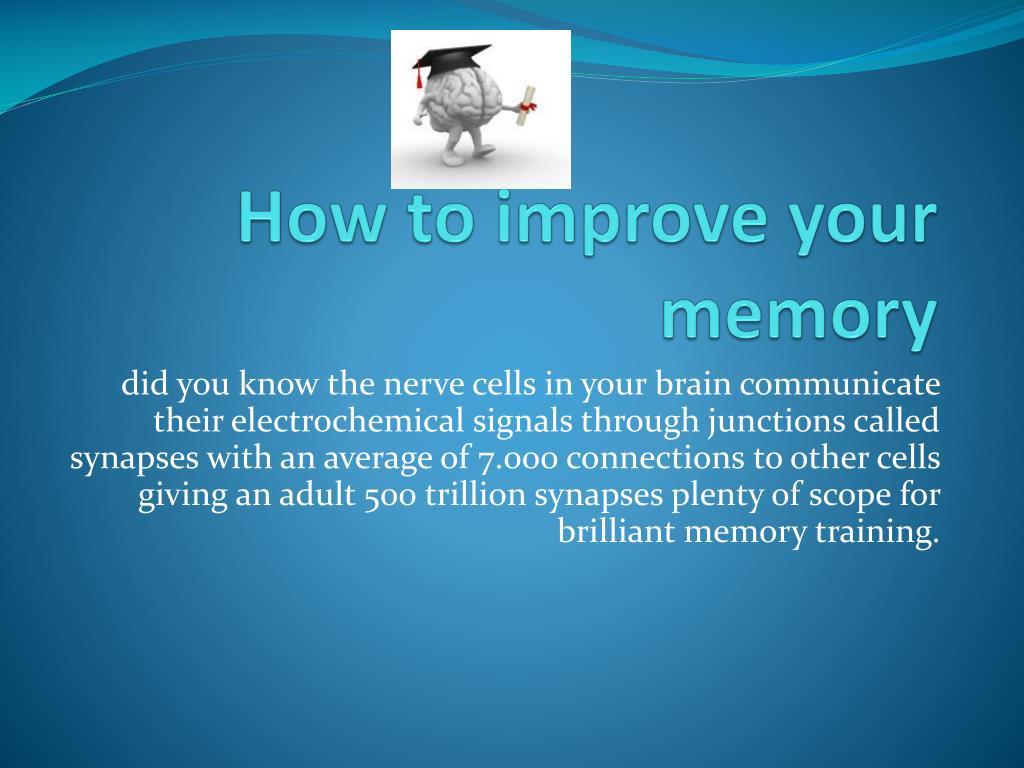 How to improve your memory

did you know the nerve cells in your brain communicate their electrochemical signals through junctions called synapses with an average of 7.000 connections to other cells giving an adult 500 trillion synapses plenty of scope for brilliant memory training.